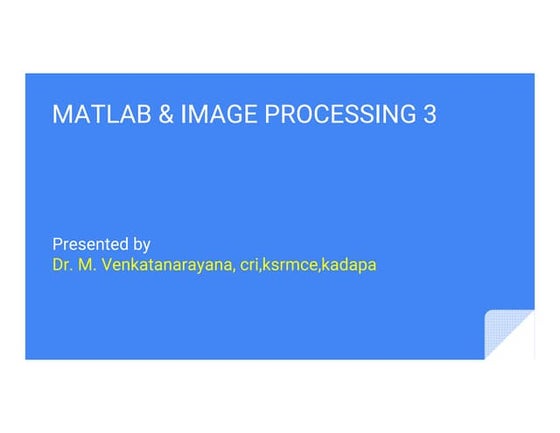 MATLAB & IMAGE PROCESSING 3

Presented by
Dr. M. Venkatanarayana, cri,ksrmce,kadapa